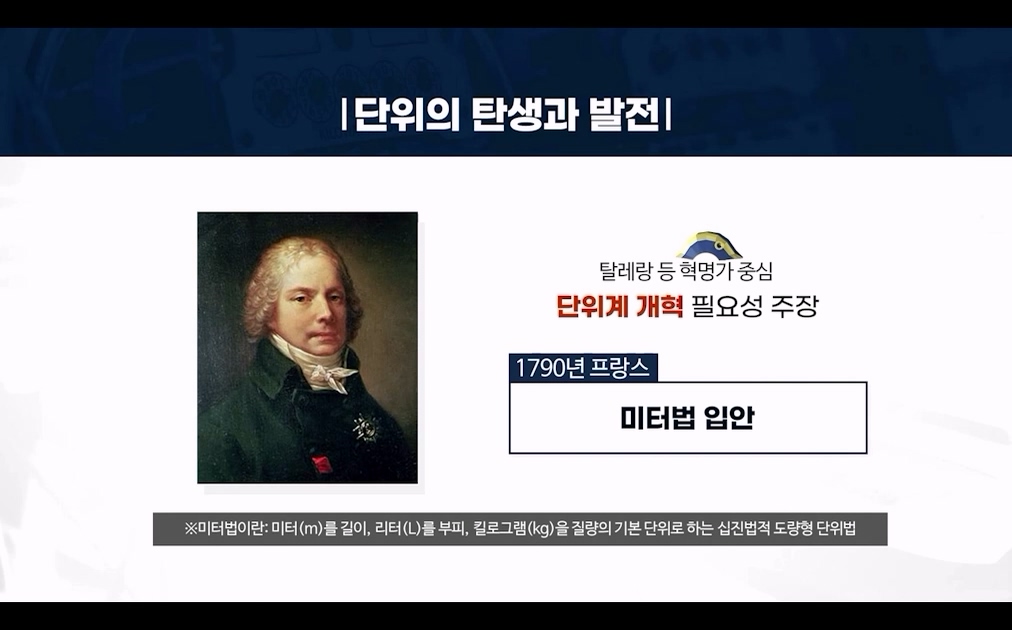 | 단위의 탄생과 발전 |

탈레랑 등 혁명가 중심
단위계 개혁 필요성 주장

1790년 프랑스

미터법 입안

※미터법이란: 미터(m)를 길이, 리터(L)를 부피, 킬로그램(kg)을 질량의 기본 단위로 하는 십진법적 도량형 단위법